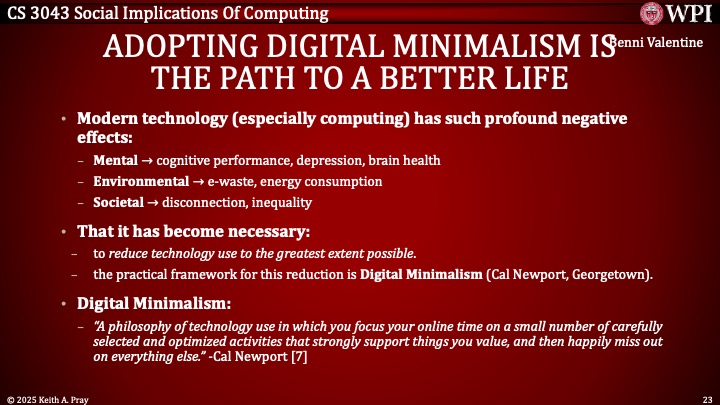 CS 3043 Social Implications Of Computing

WPI

ADOPTING DIGITAL MINIMALISM IS THE PATH TO A BETTER LIFE

Benni Valentine

• Modern technology (especially computing) has such profound negative effects:

– Mental → cognitive performance, depression, brain health

– Environmental → e-waste, energy consumption

– Societal → disconnection, inequality

• That it has become necessary:

– to reduce technology use to the greatest extent possible.

– the practical framework for this reduction is Digital Minimalism (Cal Newport, Georgetown).

• Digital Minimalism:

– "A philosophy of technology use in which you focus your online time on a small number of carefully selected and optimized activities that strongly support things you value, and then happily miss out on everything else." -Cal Newport [7]

© 2025 Keith A. Pray

23